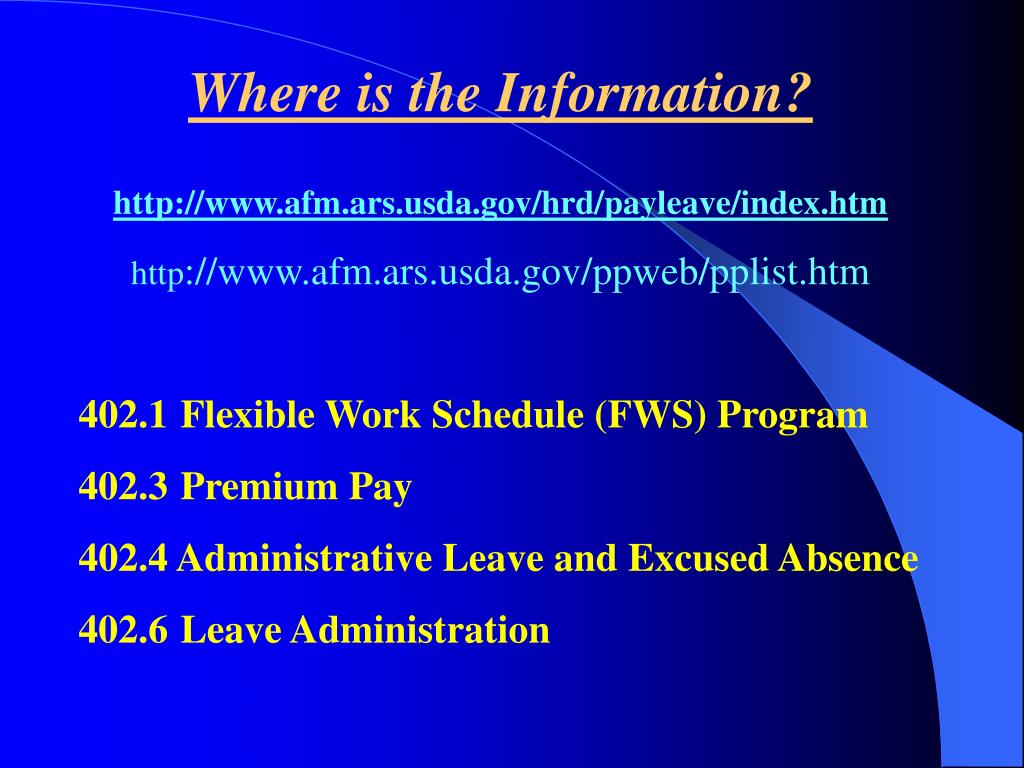 Where is the Information?

http://www.afm.ars.usda.gov/hrd/payleave/index.htm

http://www.afm.ars.usda.gov/ppweb/pplist.htm

402.1 Flexible Work Schedule (FWS) Program

402.3 Premium Pay

402.4 Administrative Leave and Excused Absence

402.6 Leave Administration